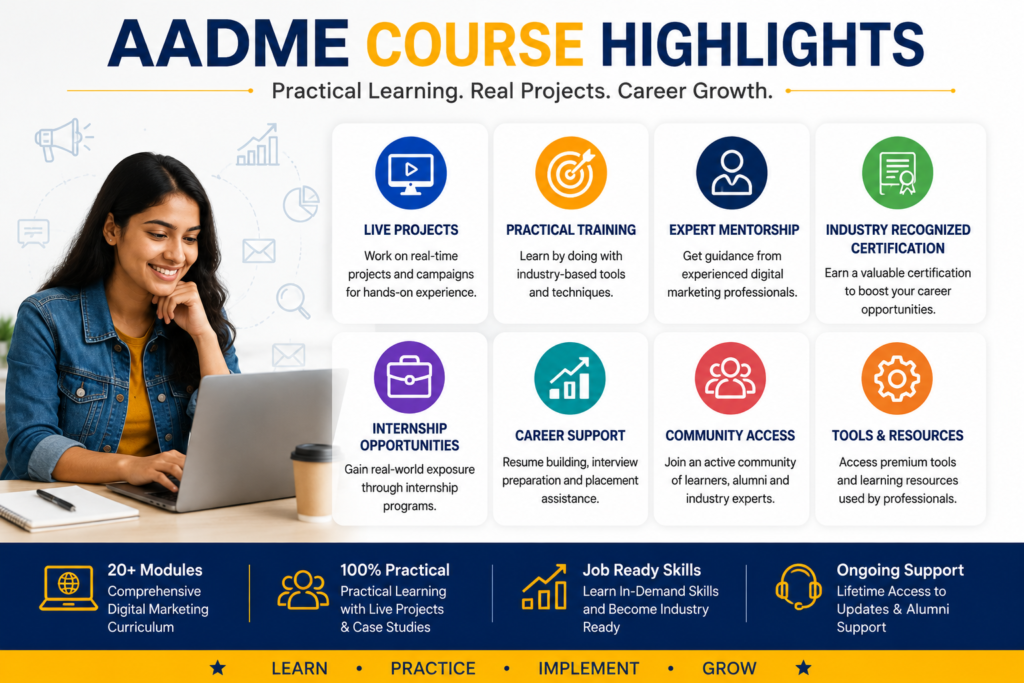 AADME COURSE HIGHLIGHTS

Practical Learning. Real Projects. Career Growth.

LIVE PROJECTS
Work on real-time projects and campaigns for hands-on experience.

PRACTICAL TRAINING
Learn by doing with industry-based tools and techniques.

EXPERT MENTORSHIP
Get guidance from experienced digital marketing professionals.

INDUSTRY RECOGNIZED CERTIFICATION
Earn a valuable certification to boost your career opportunities.

INTERNSHIP OPPORTUNITIES
Gain real-world exposure through internship programs.

CAREER SUPPORT
Resume building, interview preparation and placement assistance.

COMMUNITY ACCESS
Join an active community of learners, alumni and industry experts.

TOOLS & RESOURCES
Access premium tools and learning resources used by professionals.

20+ Modules
Comprehensive Digital Marketing Curriculum

100% Practical
Practical Learning with Live Projects & Case Studies

Job Ready Skills
Learn In-Demand Skills and Become Industry Ready

Ongoing Support
Lifetime Access to Updates & Alumni Support

★ LEARN • PRACTICE • IMPLEMENT • GROW ★